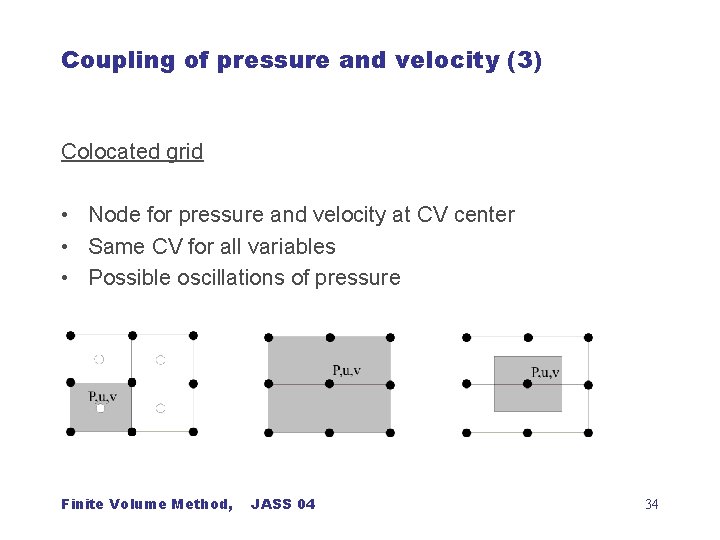 Coupling of pressure and velocity (3)

Colocated grid

• Node for pressure and velocity at CV center
• Same CV for all variables
• Possible oscillations of pressure

P,u,v

P,u,v

P,u,v

Finite Volume Method, JASS 04

34